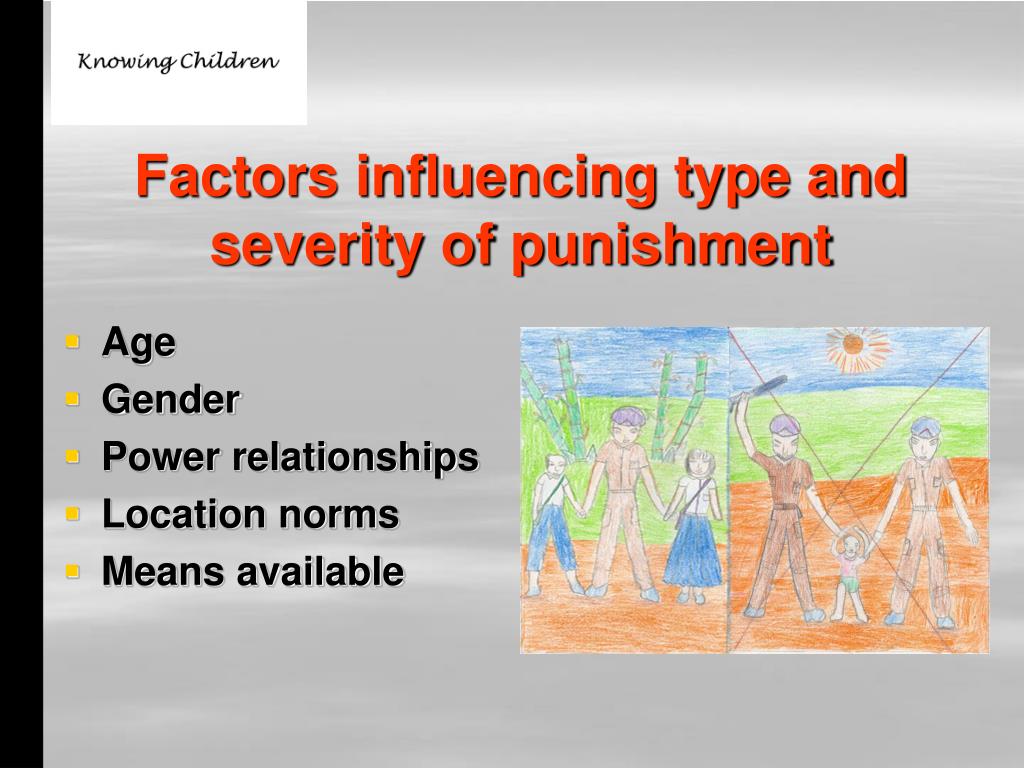 Knowing Children

Factors influencing type and severity of punishment

- Age
- Gender
- Power relationships
- Location norms
- Means available